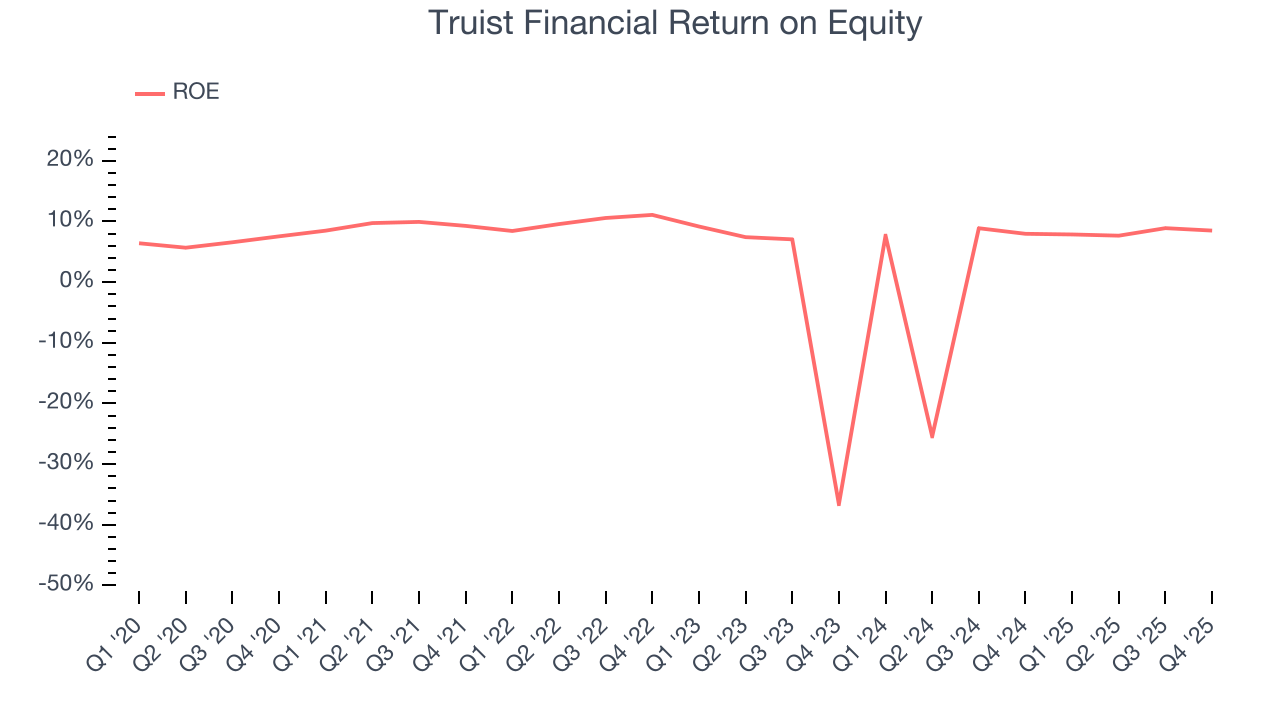 Truist Financial Return on Equity

ROE

20%
10%
0%
-10%
-20%
-30%
-40%
-50%

Q1 '20
Q2 '20
Q3 '20
Q4 '20
Q1 '21
Q2 '21
Q3 '21
Q4 '21
Q1 '22
Q2 '22
Q3 '22
Q4 '22
Q1 '23
Q2 '23
Q3 '23
Q4 '23
Q1 '24
Q2 '24
Q3 '24
Q4 '24
Q1 '25
Q2 '25
Q3 '25
Q4 '25